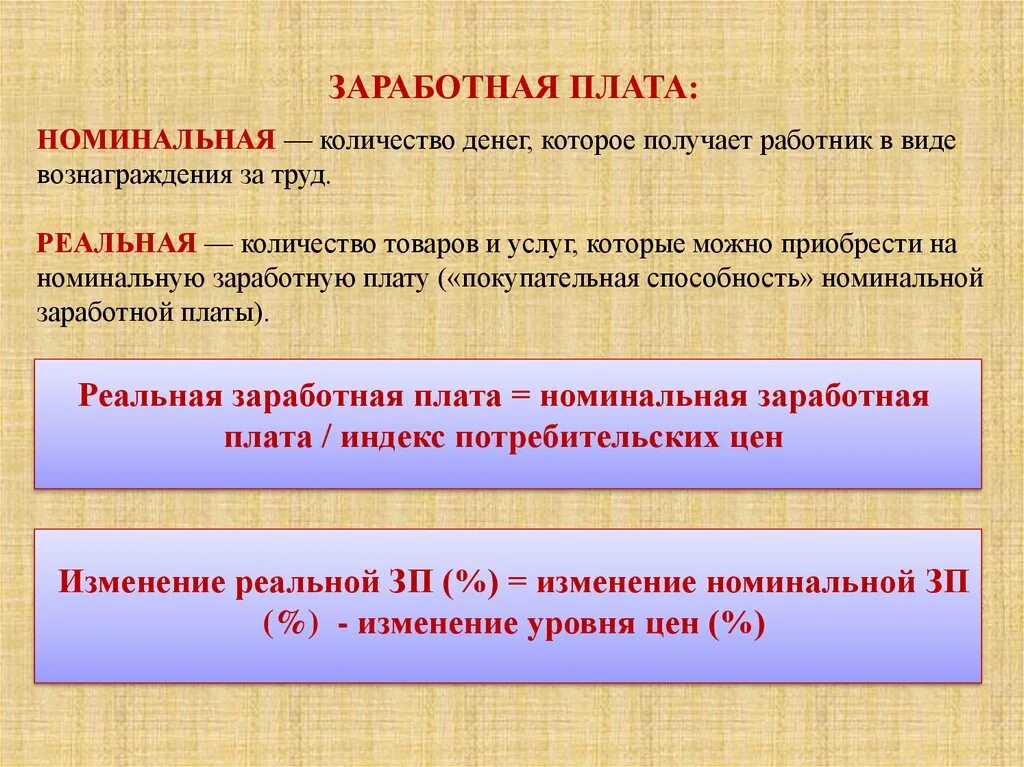 ЗАРАБОТНАЯ ПЛАТА:

НОМИНАЛЬНАЯ — количество денег, которое получает работник в виде вознаграждения за труд.

РЕАЛЬНАЯ — количество товаров и услуг, которые можно приобрести на номинальную заработную плату («покупательная способность» номинальной заработной платы).

Реальная заработная плата = номинальная заработная плата / индекс потребительских цен

Изменение реальной ЗП (%) = изменение номинальной ЗП (%) - изменение уровня цен (%)